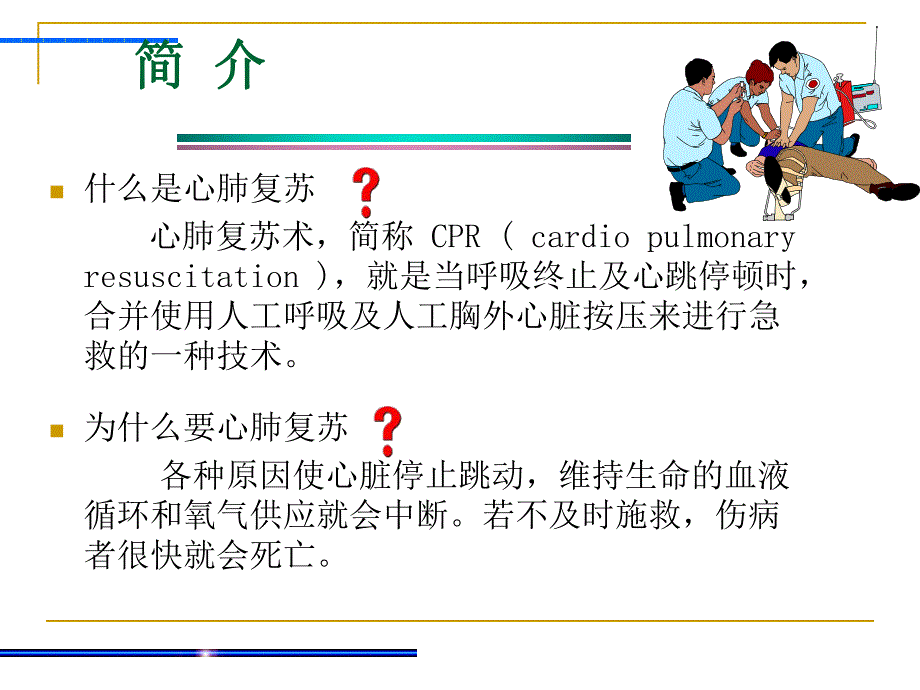 简 介

什么是心肺复苏 ?

心肺复苏术，简称 CPR ( cardio pulmonary resuscitation )，就是当呼吸终止及心跳停顿时，合并使用人工呼吸及人工胸外心脏按压来进行急救的一种技术。

为什么要心肺复苏 ?

各种原因使心脏停止跳动，维持生命的血液循环和氧气供应就会中断。若不及时施救，伤病者很快就会死亡。